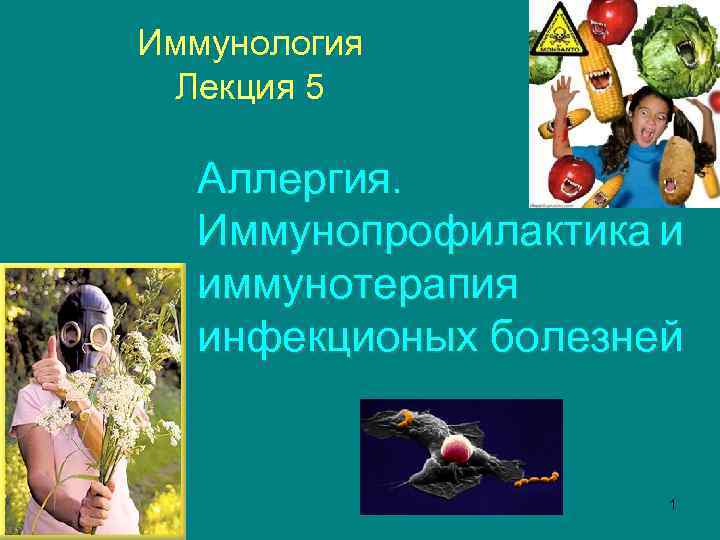 Иммунология
Лекция 5

Аллергия. Иммунопрофилактика и иммунотерапия инфекционых болезней

1